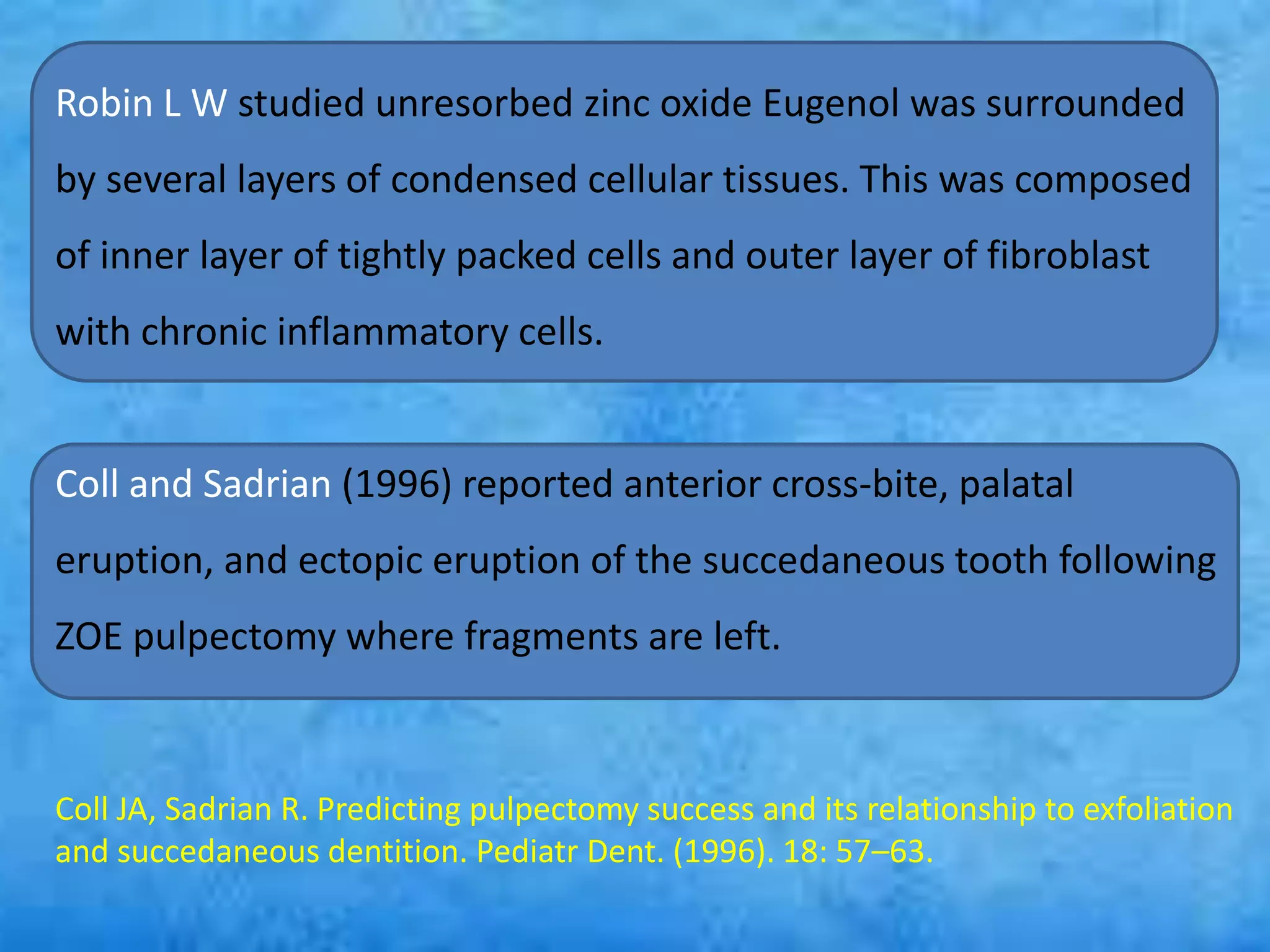 Robin L W studied unresorbed zinc oxide Eugenol was surrounded by several layers of condensed cellular tissues. This was composed of inner layer of tightly packed cells and outer layer of fibroblast with chronic inflammatory cells.

Coll and Sadrian (1996) reported anterior cross-bite, palatal eruption, and ectopic eruption of the succedaneous tooth following ZOE pulpectomy where fragments are left.

Coll JA, Sadrian R. Predicting pulpectomy success and its relationship to exfoliation and succedaneous dentition. Pediatr Dent. (1996). 18: 57–63.